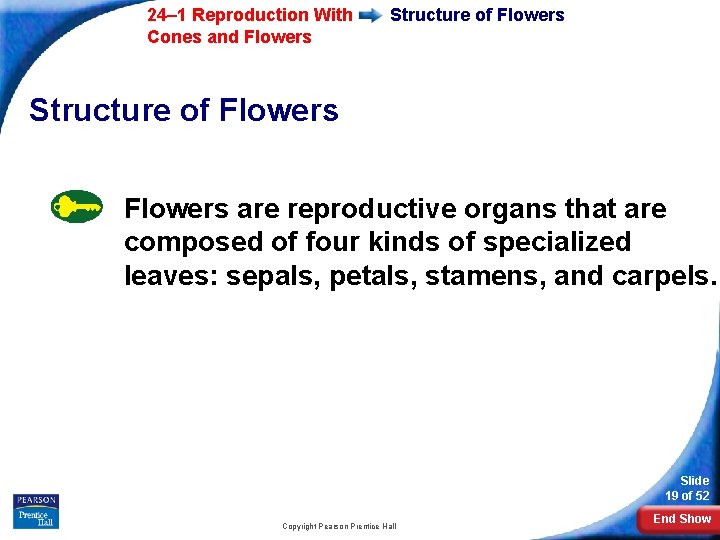 24–1 Reproduction With Cones and Flowers

Structure of Flowers

Structure of Flowers

Flowers are reproductive organs that are composed of four kinds of specialized leaves: sepals, petals, stamens, and carpels.

PEARSON
Prentice Hall

Copyright Pearson Prentice Hall

Slide
19 of 52

End Show